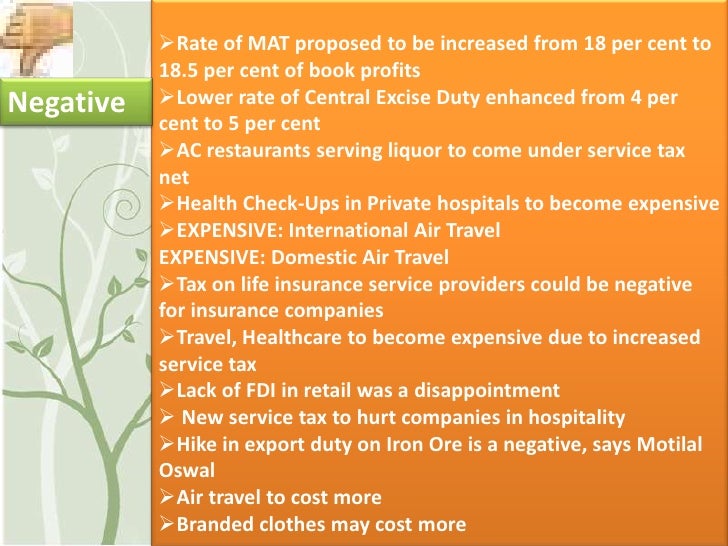 Negative

➢Rate of MAT proposed to be increased from 18 per cent to 18.5 per cent of book profits
➢Lower rate of Central Excise Duty enhanced from 4 per cent to 5 per cent
➢AC restaurants serving liquor to come under service tax net
➢Health Check-Ups in Private hospitals to become expensive
➢EXPENSIVE: International Air Travel
EXPENSIVE: Domestic Air Travel
➢Tax on life insurance service providers could be negative for insurance companies
➢Travel, Healthcare to become expensive due to increased service tax
➢Lack of FDI in retail was a disappointment
➢ New service tax to hurt companies in hospitality
➢Hike in export duty on Iron Ore is a negative, says Motilal Oswal
➢Air travel to cost more
➢Branded clothes may cost more